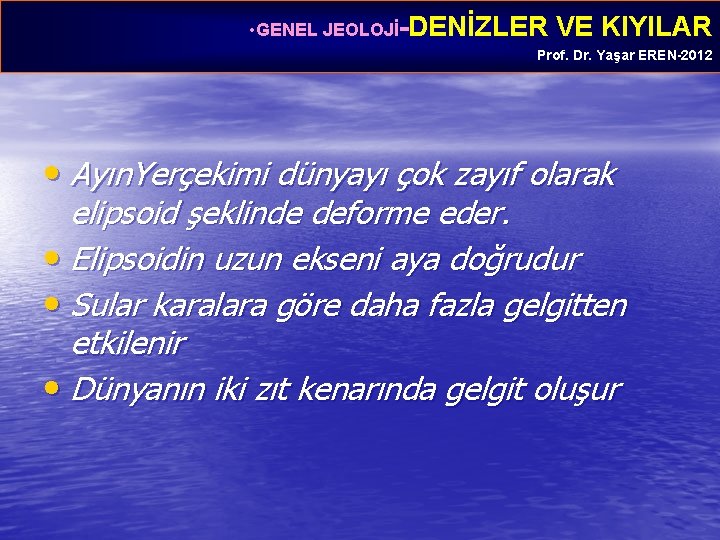 •GENEL JEOLOJİ-DENİZLER VE KIYILAR
Prof. Dr. Yaşar EREN-2012

• AyınYerçekimi dünyayı çok zayıf olarak elipsoid şeklinde deforme eder.
• Elipsoidin uzun ekseni aya doğrudur
• Sular karalara göre daha fazla gelgitten etkilenir
• Dünyanın iki zıt kenarında gelgit oluşur